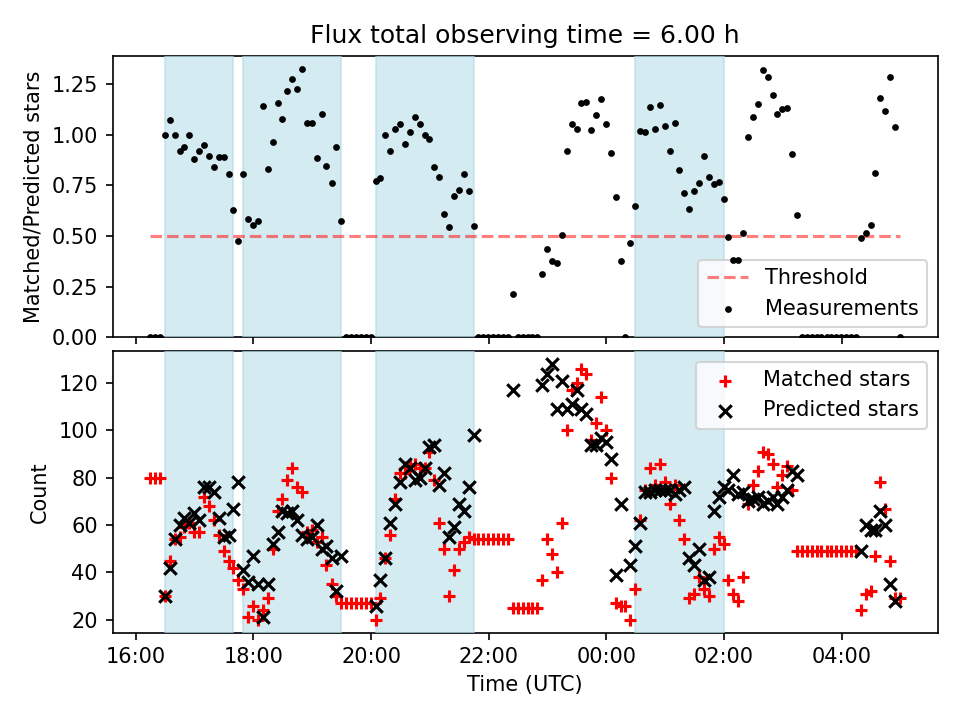 Flux total observing time = 6.00 h

Matched/Predicted stars

1.25
1.00
0.75
0.50
0.25
0.00

Threshold
Measurements

Count

120
100
80
60
40
20

Matched stars
Predicted stars

16:00
18:00
20:00
22:00
00:00
02:00
04:00

Time (UTC)